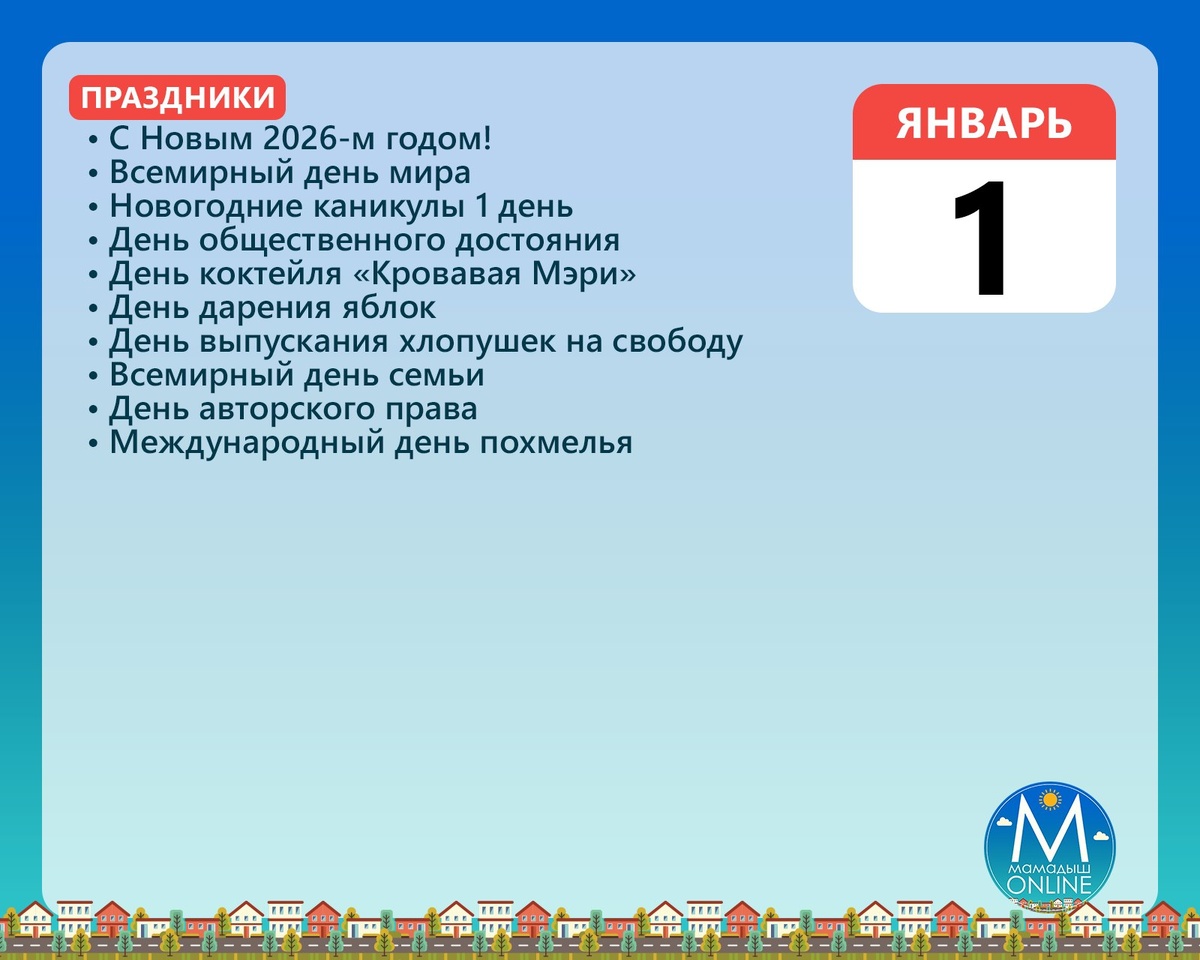 ПРАЗДНИКИ

• С Новым 2026-м годом!
• Всемирный день мира
• Новогодние каникулы 1 день
• День общественного достояния
• День коктейля «Кровавая Мэри»
• День дарения яблок
• День выпускания хлопушек на свободу
• Всемирный день семьи
• День авторского права
• Международный день похмелья

ЯНВАРЬ

1

М
МАМАДЫШ
ONLINE